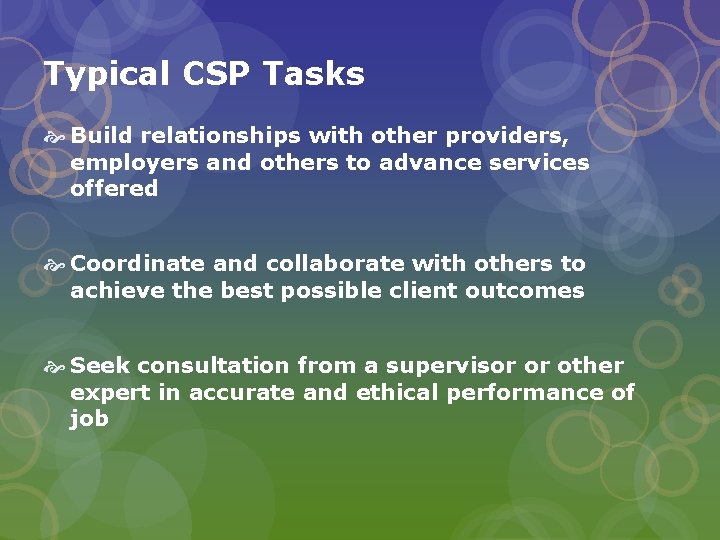 Typical CSP Tasks

Build relationships with other providers, employers and others to advance services offered

Coordinate and collaborate with others to achieve the best possible client outcomes

Seek consultation from a supervisor or other expert in accurate and ethical performance of job